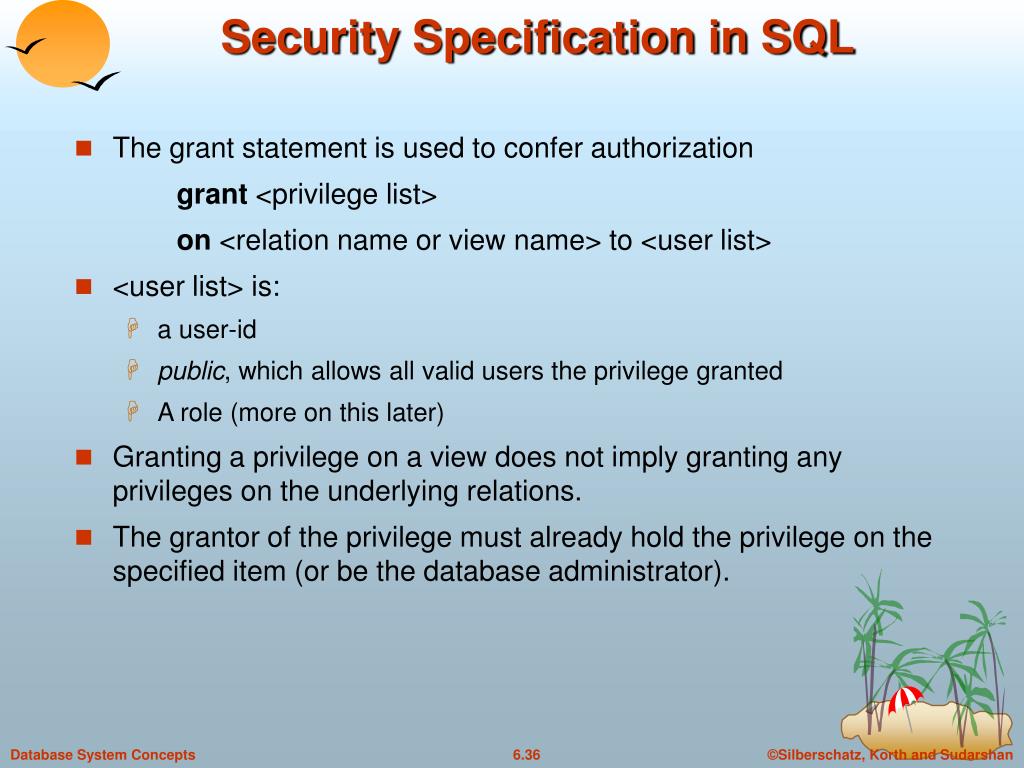 Security Specification in SQL

The grant statement is used to confer authorization

grant <privilege list>

on <relation name or view name> to <user list>

<user list> is:

a user-id

public, which allows all valid users the privilege granted

A role (more on this later)

Granting a privilege on a view does not imply granting any privileges on the underlying relations.

The grantor of the privilege must already hold the privilege on the specified item (or be the database administrator).

Database System Concepts

6.36

©Silberschatz, Korth and Sudarshan